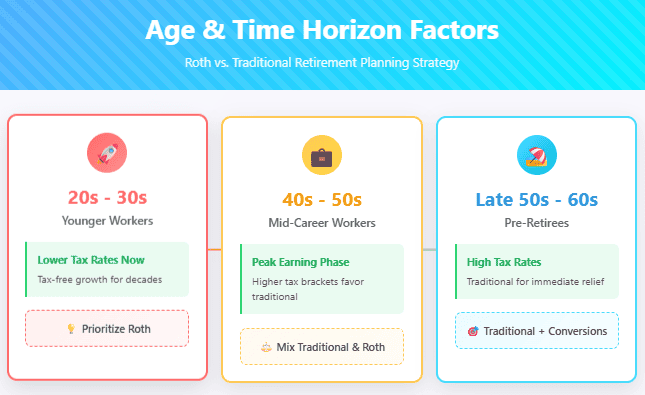 Age & Time Horizon Factors

Roth vs. Traditional Retirement Planning Strategy

20s - 30s

Younger Workers

Lower Tax Rates Now

Tax-free growth for decades

Prioritize Roth

40s - 50s

Mid-Career Workers

Peak Earning Phase

Higher tax brackets favor traditional

Mix Traditional & Roth

Late 50s - 60s

Pre-Retirees

High Tax Rates

Traditional for immediate relief

Traditional + Conversions